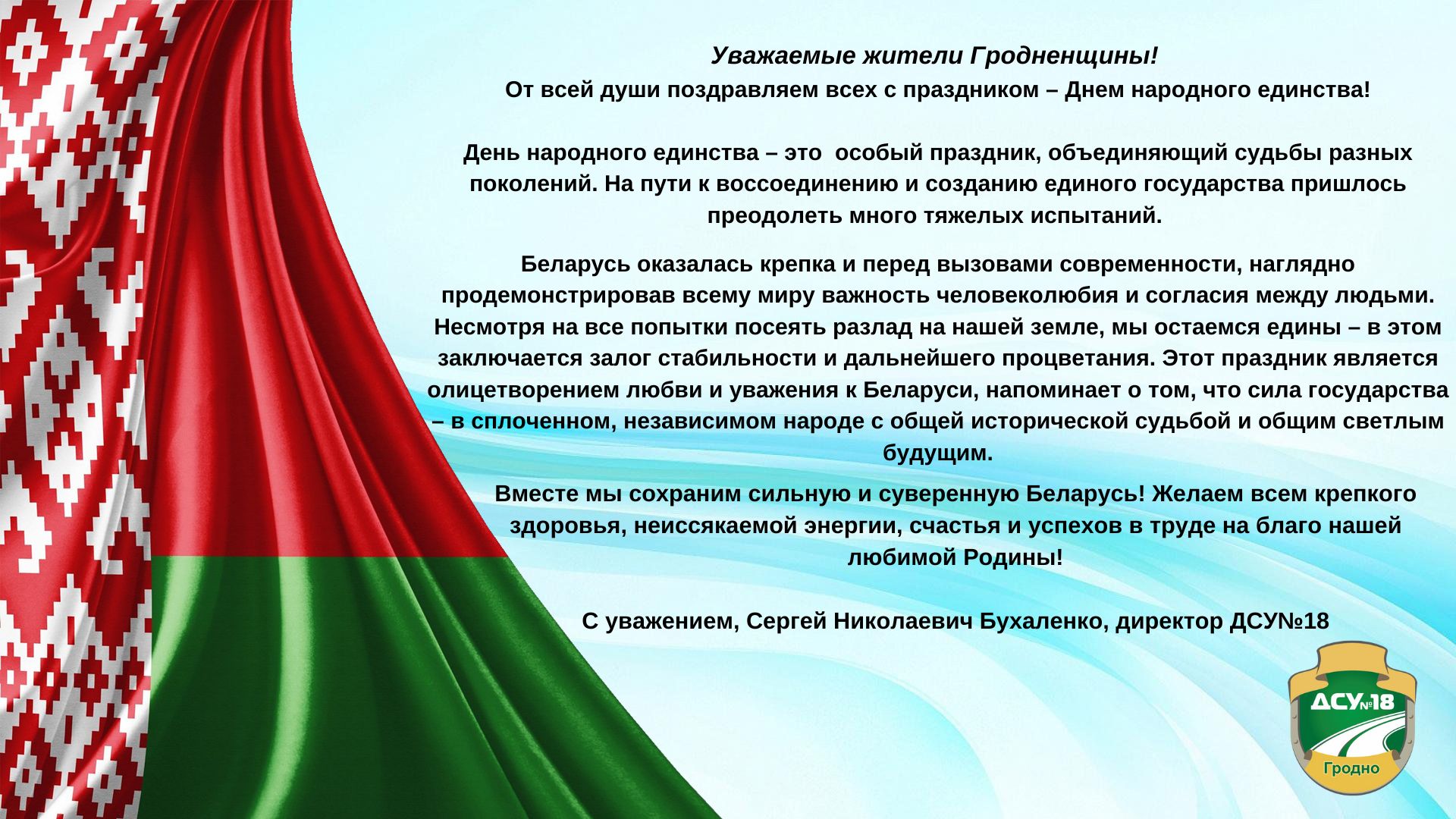 Уважаемые жители Гродненщины!
От всей души поздравляем всех с праздником – Днем народного единства!

День народного единства – это особый праздник, объединяющий судьбы разных поколений. На пути к воссоединению и созданию единого государства пришлось преодолеть много тяжелых испытаний.

Беларусь оказалась крепка и перед вызовами современности, наглядно продемонстрировав всему миру важность человеколюбия и согласия между людьми. Несмотря на все попытки посеять разлад на нашей земле, мы остаемся едины – в этом заключается залог стабильности и дальнейшего процветания. Этот праздник является олицетворением любви и уважения к Беларуси, напоминает о том, что сила государства – в сплоченном, независимом народе с общей исторической судьбой и общим светлым будущим.

Вместе мы сохраним сильную и суверенную Беларусь! Желаем всем крепкого здоровья, неиссякаемой энергии, счастья и успехов в труде на благо нашей любимой Родины!

С уважением, Сергей Николаевич Бухаленко, директор ДСУ№18

ДСУ№18
Гродно